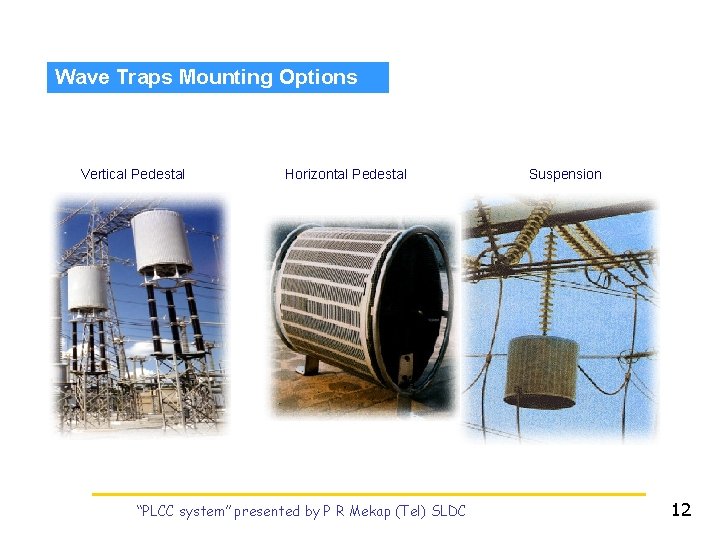 Wave Traps Mounting Options

Vertical Pedestal

Horizontal Pedestal

Suspension

"PLCC system" presented by P R Mekap (Tel) SLDC

12